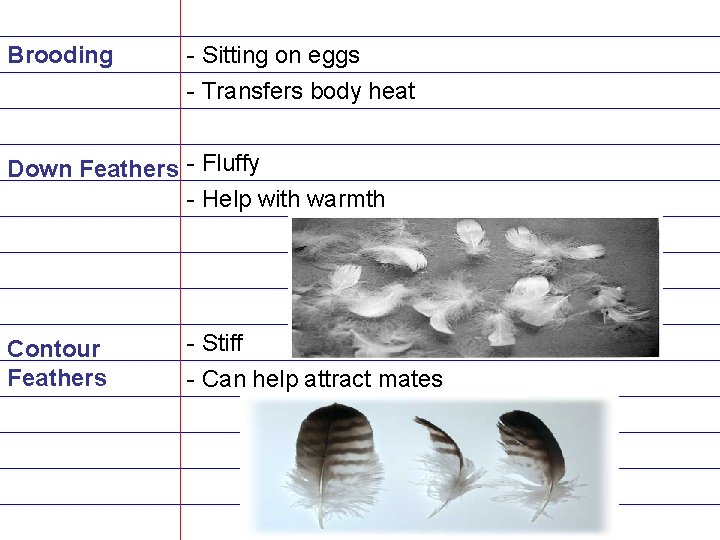 Brooding - Sitting on eggs
- Transfers body heat

Down Feathers - Fluffy
- Help with warmth

Contour Feathers - Stiff
- Can help attract mates